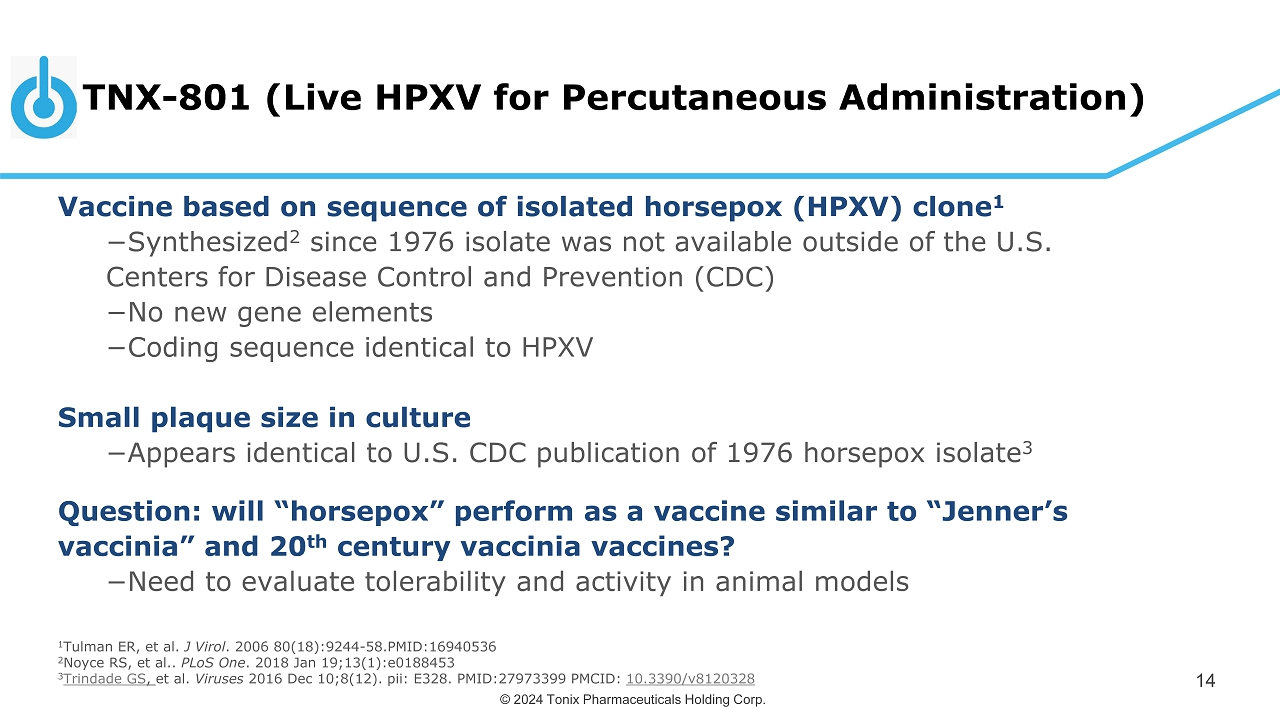 TNX-801 (Live HPXV for Percutaneous Administration)

Vaccine based on sequence of isolated horsepox (HPXV) clone$^1$

−Synthesized$^2$ since 1976 isolate was not available outside of the U.S. Centers for Disease Control and Prevention (CDC)

−No new gene elements

−Coding sequence identical to HPXV

Small plaque size in culture

−Appears identical to U.S. CDC publication of 1976 horsepox isolate$^3$

Question: will “horsepox” perform as a vaccine similar to “Jenner’s vaccinia” and 20$^{th}$ century vaccinia vaccines?

−Need to evaluate tolerability and activity in animal models

$^1$Tulman ER, et al. J Virol. 2006 80(18):9244-58.PMID:16940536
$^2$Noyce RS, et al.. PLoS One. 2018 Jan 19;13(1):e0188453
$^3$Trindade GS, et al. Viruses 2016 Dec 10;8(12). pii: E328. PMID:27973399 PMCID: 10.3390/v8120328

14

© 2024 Tonix Pharmaceuticals Holding Corp.